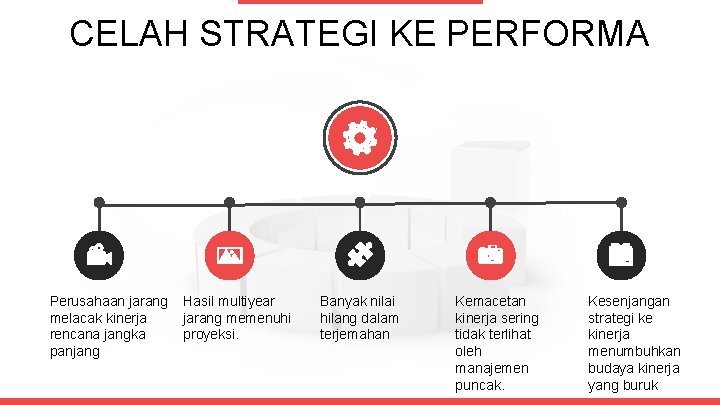 CELAH STRATEGI KE PERFORMA

Perusahaan jarang melacak kinerja rencana jangka panjang

Hasil multiyear jarang memenuhi proyeksi.

Banyak nilai hilang dalam terjemahan

Kemacetan kinerja sering tidak terlihat oleh manajemen puncak.

Kesenjangan strategi ke kinerja menumbuhkan budaya kinerja yang buruk